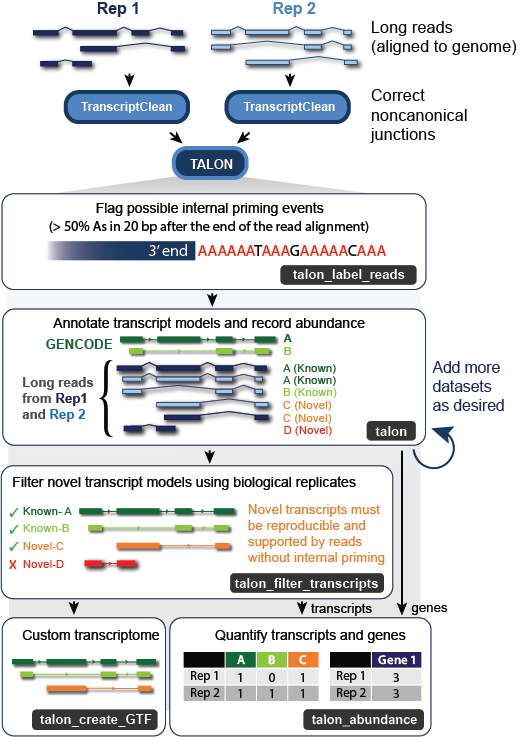 Rep 1

Rep 2

Long reads (aligned to genome)

TranscriptClean

TranscriptClean

Correct noncanonical junctions

TALON

Flag possible internal priming events
(> 50% As in 20 bp after the end of the read alignment)

3' end AAAAAATAAAGAAAAACAAA

talon_label_reads

Annotate transcript models and record abundance

GENCODE

A
B

Long reads from Rep1 and Rep 2

A (Known)
A (Known)
B (Known)
C (Novel)
C (Novel)
D (Novel)

talon

Add more datasets as desired

Filter novel transcript models using biological replicates

✓ Known- A
✓ Known-B
✓ Novel-C
X Novel-D

Novel transcripts must be reproducible and supported by reads without internal priming

talon_filter_transcripts

transcripts

genes

Custom transcriptome

talon_create_GTF

Quantify transcripts and genes

| | A | B | C |
|---|---|---|---|
| Rep 1 | 1 | 0 | 1 |
| Rep 2 | 1 | 1 | 1 |

| | Gene 1 |
|---|---|
| Rep 1 | 3 |
| Rep 2 | 3 |

talon_abundance